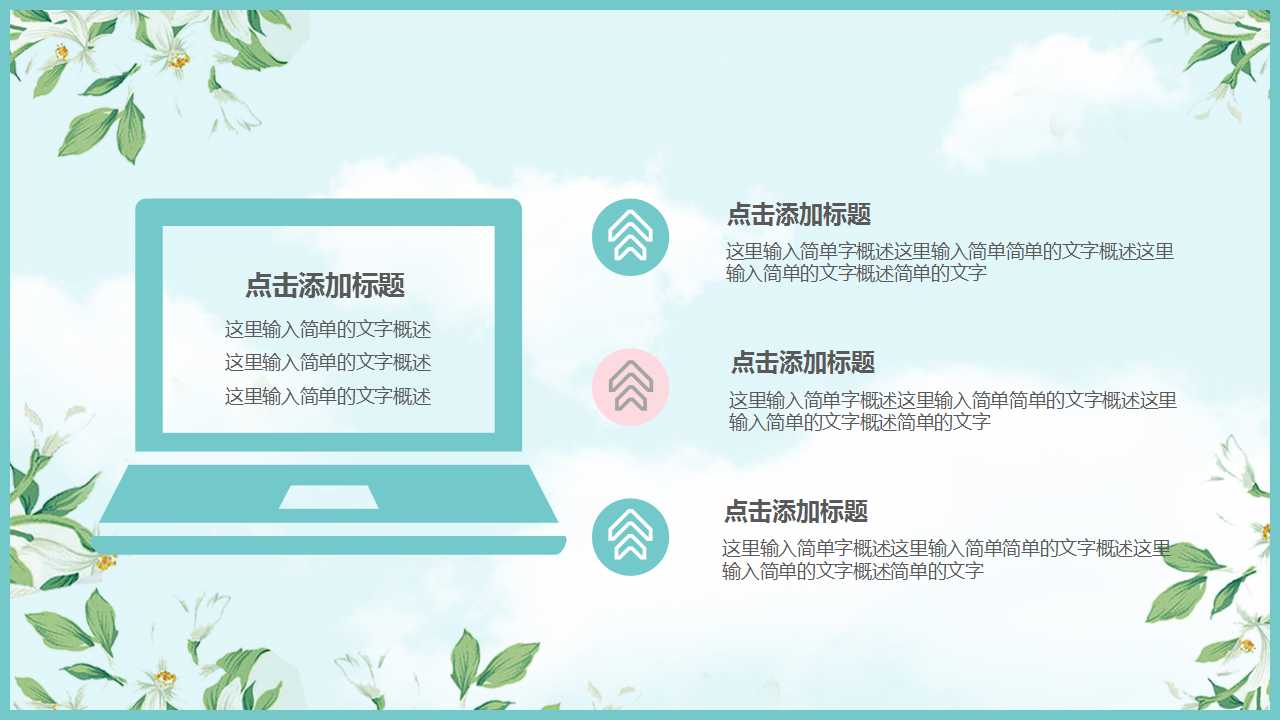 点击添加标题

这里输入简单的文字概述

这里输入简单的文字概述

这里输入简单的文字概述

点击添加标题

这里输入简单字概述这里输入简单简单的文字概述这里输入简单的文字概述简单的文字

点击添加标题

这里输入简单字概述这里输入简单简单的文字概述这里输入简单的文字概述简单的文字

点击添加标题

这里输入简单字概述这里输入简单简单的文字概述这里输入简单的文字概述简单的文字